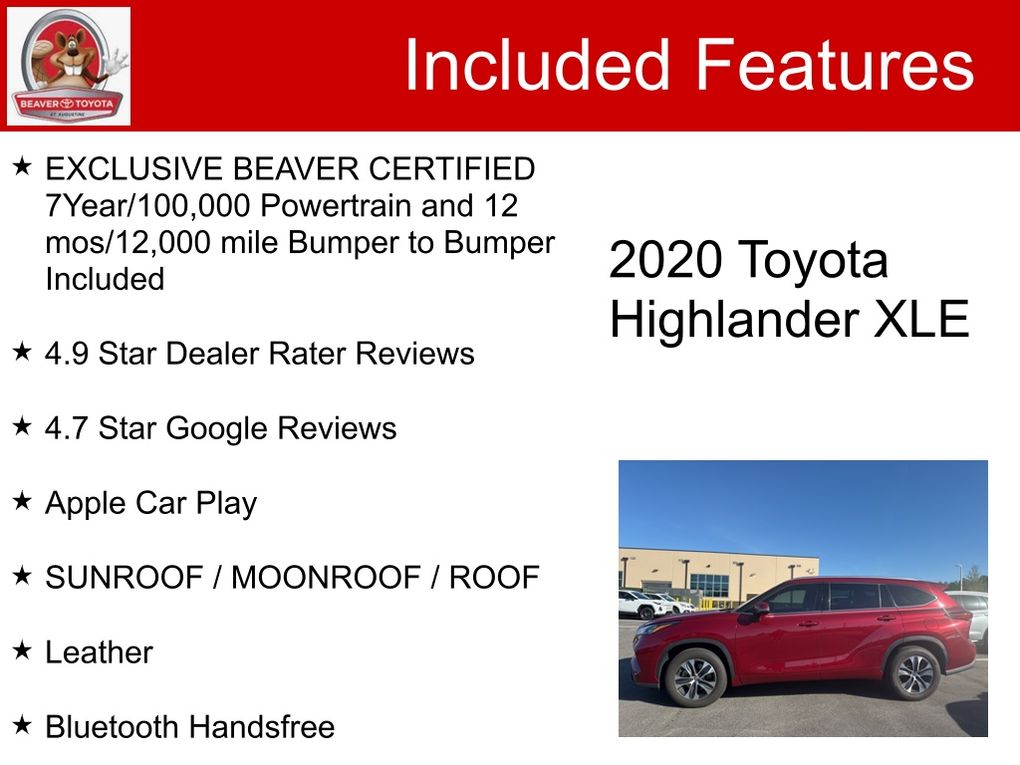 BEAVER TOYOTA
ST. AUGUSTINE

Included Features

★ EXCLUSIVE BEAVER CERTIFIED 7Year/100,000 Powertrain and 12 mos/12,000 mile Bumper to Bumper Included

★ 4.9 Star Dealer Rater Reviews

★ 4.7 Star Google Reviews

★ Apple Car Play

★ SUNROOF / MOONROOF / ROOF

★ Leather

★ Bluetooth Handsfree

2020 Toyota Highlander XLE